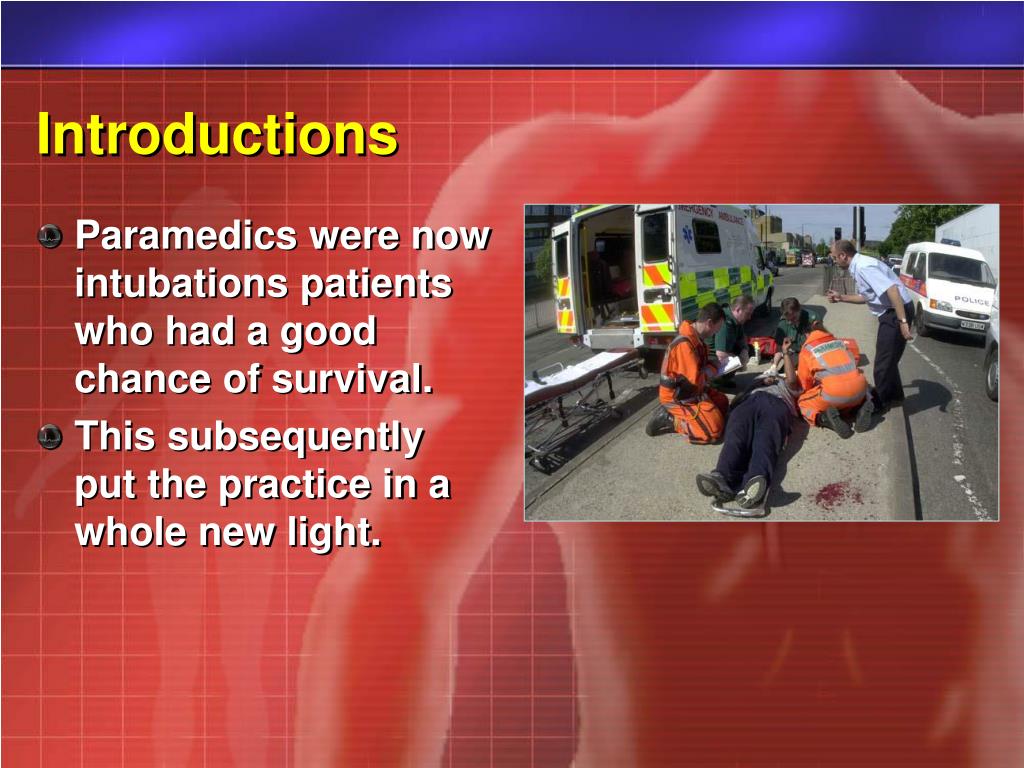 Introductions

Paramedics were now intubations patients who had a good chance of survival.

This subsequently put the practice in a whole new light.

EMERGENCY AMBULANCE

POLICE